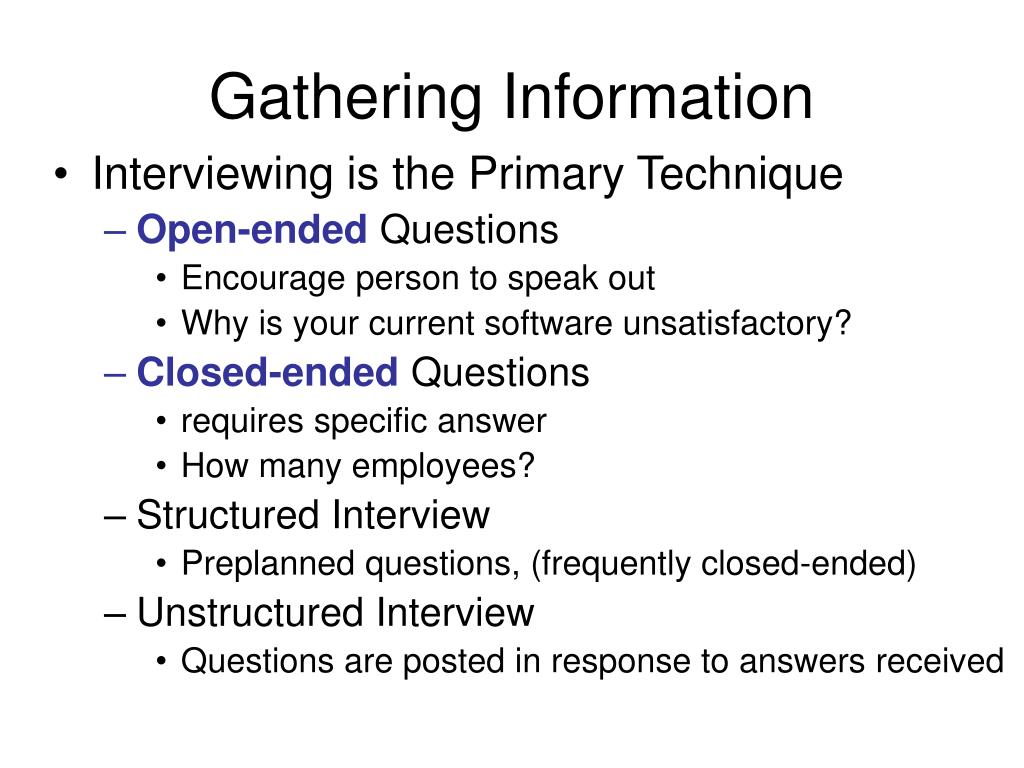 Gathering Information

• Interviewing is the Primary Technique
– Open-ended Questions
• Encourage person to speak out
• Why is your current software unsatisfactory?
– Closed-ended Questions
• requires specific answer
• How many employees?
– Structured Interview
• Preplanned questions, (frequently closed-ended)
– Unstructured Interview
• Questions are posted in response to answers received